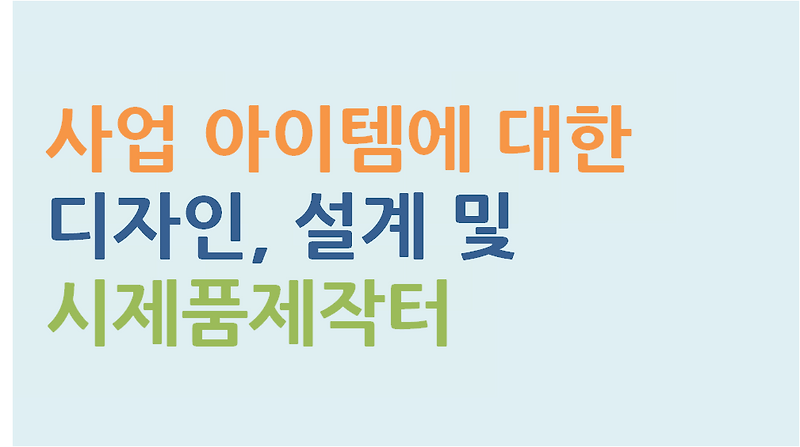 사업 아이템에 대한
디자인, 설계 및
시제품제작터